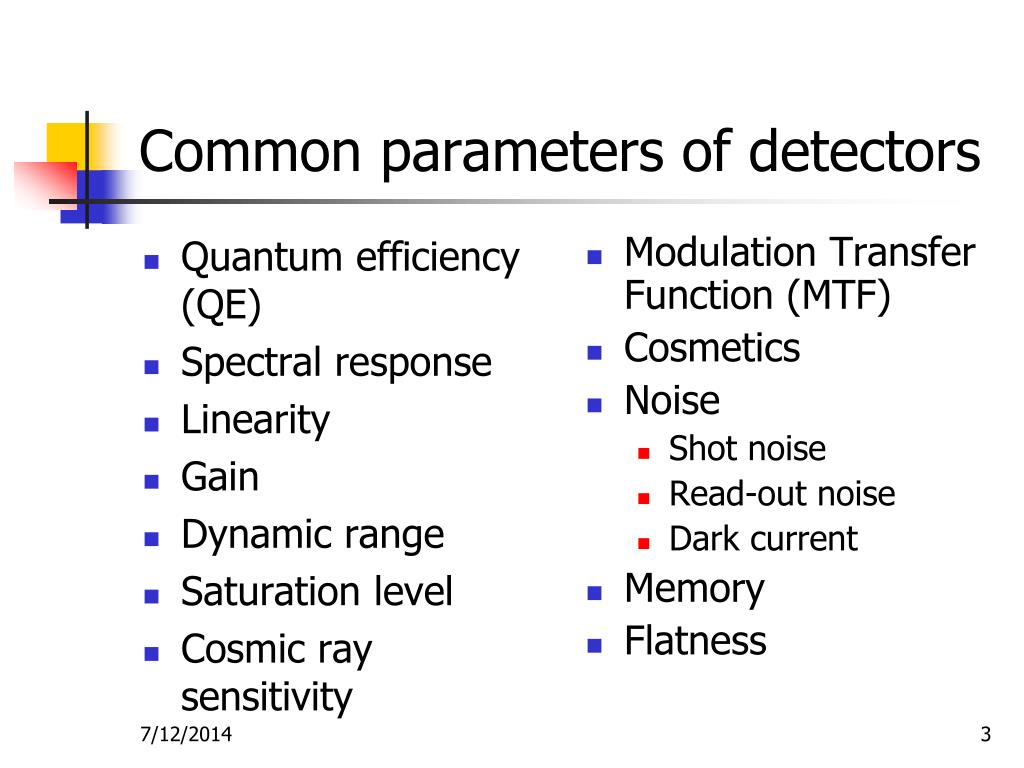 Common parameters of detectors

- Quantum efficiency (QE)
- Spectral response
- Linearity
- Gain
- Dynamic range
- Saturation level
- Cosmic ray sensitivity

- Modulation Transfer Function (MTF)
- Cosmetics
- Noise
  - Shot noise
  - Read-out noise
  - Dark current
- Memory
- Flatness

7/12/2014

3